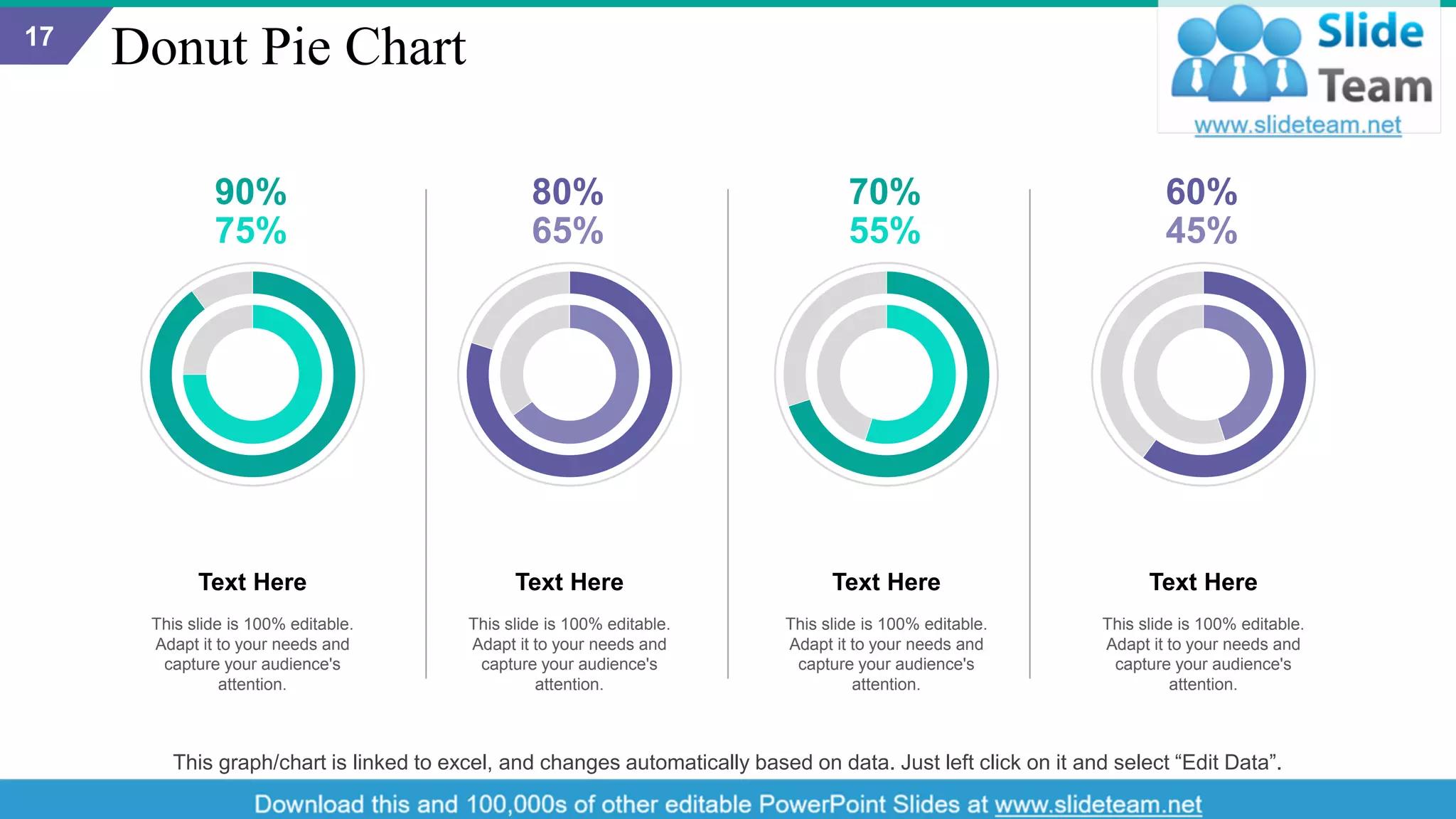 17

Donut Pie Chart

Slide Team
www.slideteam.net

90%
75%

Text Here

This slide is 100% editable. Adapt it to your needs and capture your audience's attention.

80%
65%

Text Here

This slide is 100% editable. Adapt it to your needs and capture your audience's attention.

70%
55%

Text Here

This slide is 100% editable. Adapt it to your needs and capture your audience's attention.

60%
45%

Text Here

This slide is 100% editable. Adapt it to your needs and capture your audience's attention.

This graph/chart is linked to excel, and changes automatically based on data. Just left click on it and select “Edit Data”.

Download this and 100,000s of other editable PowerPoint Slides at www.slideteam.net